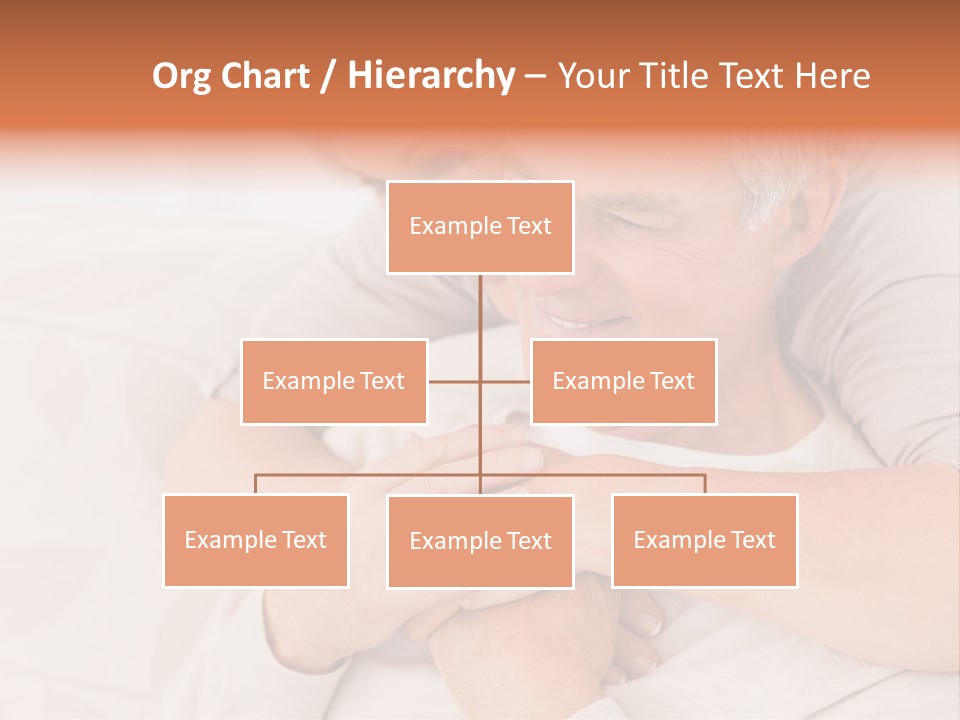 Org Chart / Hierarchy – Your Title Text Here

Example Text

Example Text

Example Text

Example Text

Example Text

Example Text